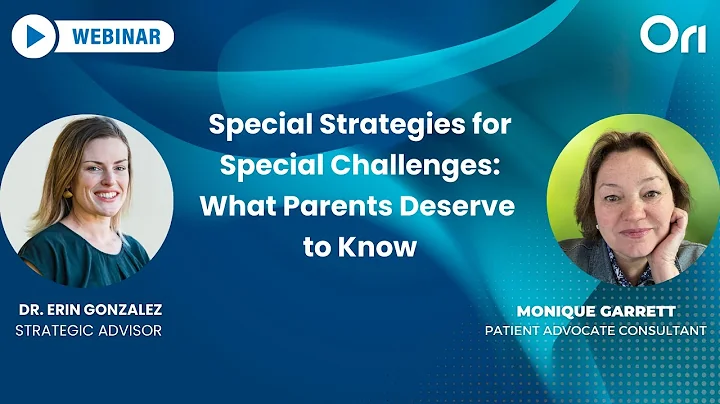 WEBINAR

Ori

Special Strategies for Special Challenges: What Parents Deserve to Know

DR. ERIN GONZALEZ
STRATEGIC ADVISOR

MONIQUE GARRETT
PATIENT ADVOCATE CONSULTANT